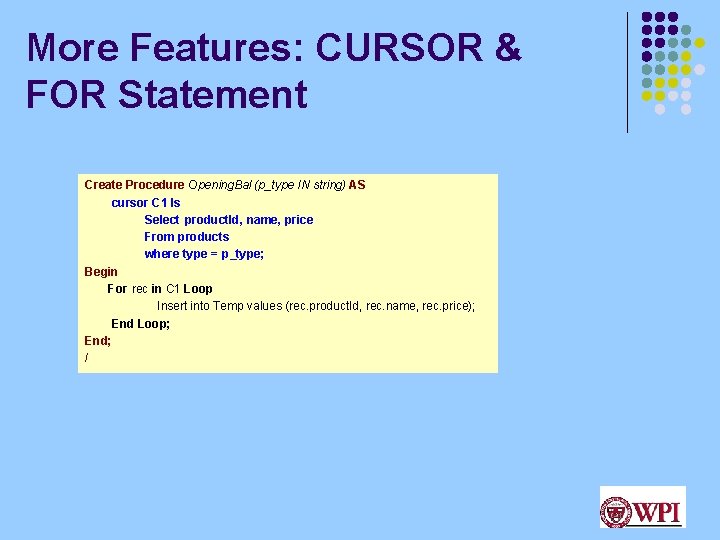 More Features: CURSOR & FOR Statement

Create Procedure OpeningBal (p_type IN string) AS
cursor C1 Is
Select productId, name, price
From products
where type = p_type;
Begin
For rec in C1 Loop
Insert into Temp values (rec.productId, rec.name, rec.price);
End Loop;
End;
/

WPI